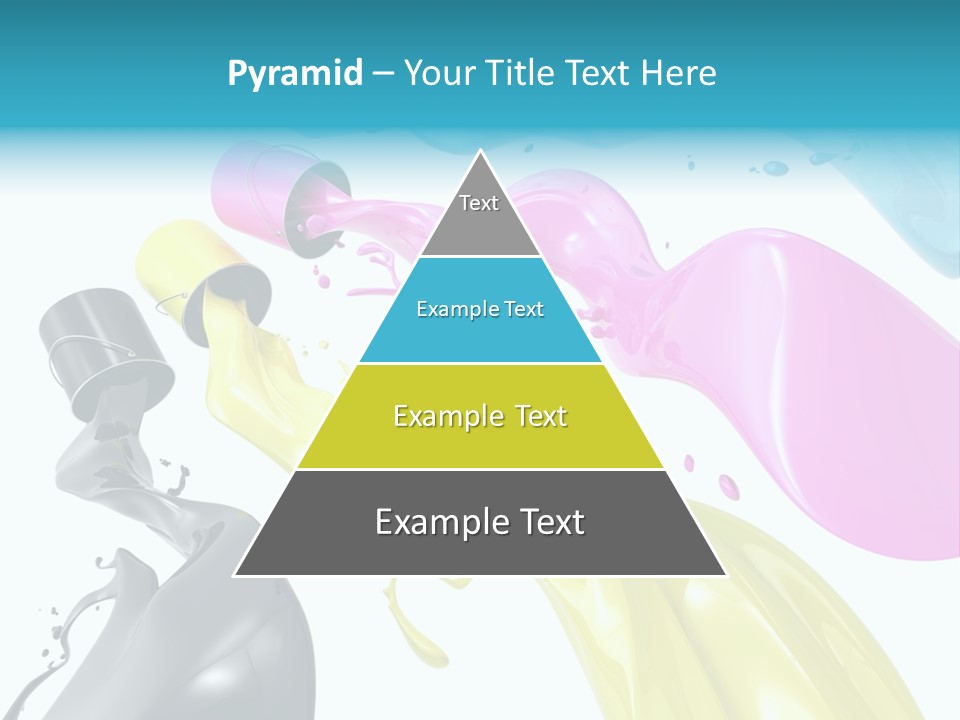 Pyramid – Your Title Text Here

Text

Example Text

Example Text

Example Text